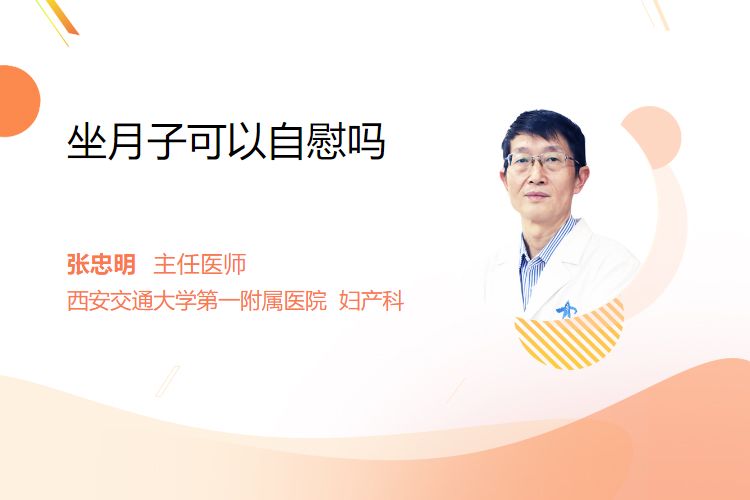 坐月子可以自慰吗

张忠明 主任医师
西安交通大学第一附属医院 妇产科